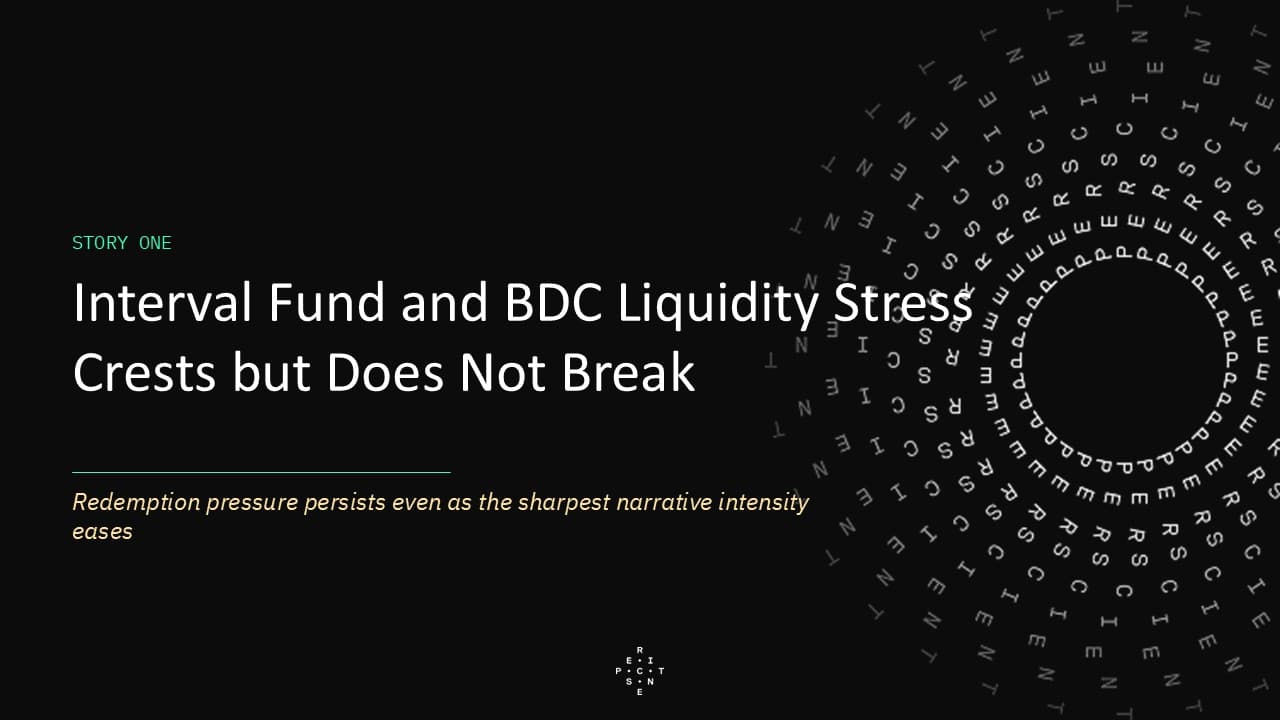 STORY ONE

Interval Fund and BDC Liquidity Stress Crests but Does Not Break

Redemption pressure persists even as the sharpest narrative intensity eases